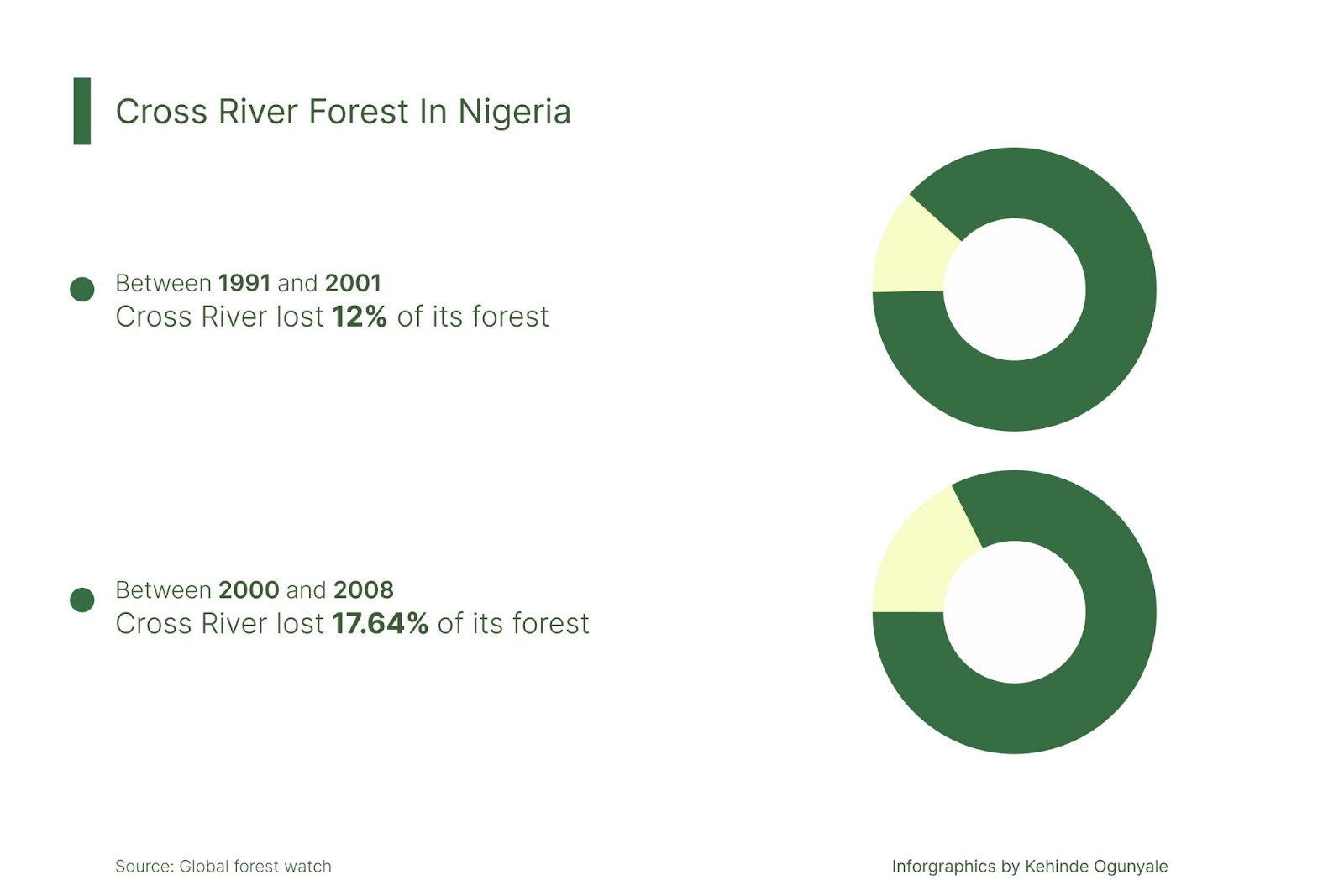 Cross River Forest In Nigeria

Between 1991 and 2001
Cross River lost 12% of its forest

Between 2000 and 2008
Cross River lost 17.64% of its forest

Source: Global forest watch

Inforgraphics by Kehinde Ogunyale